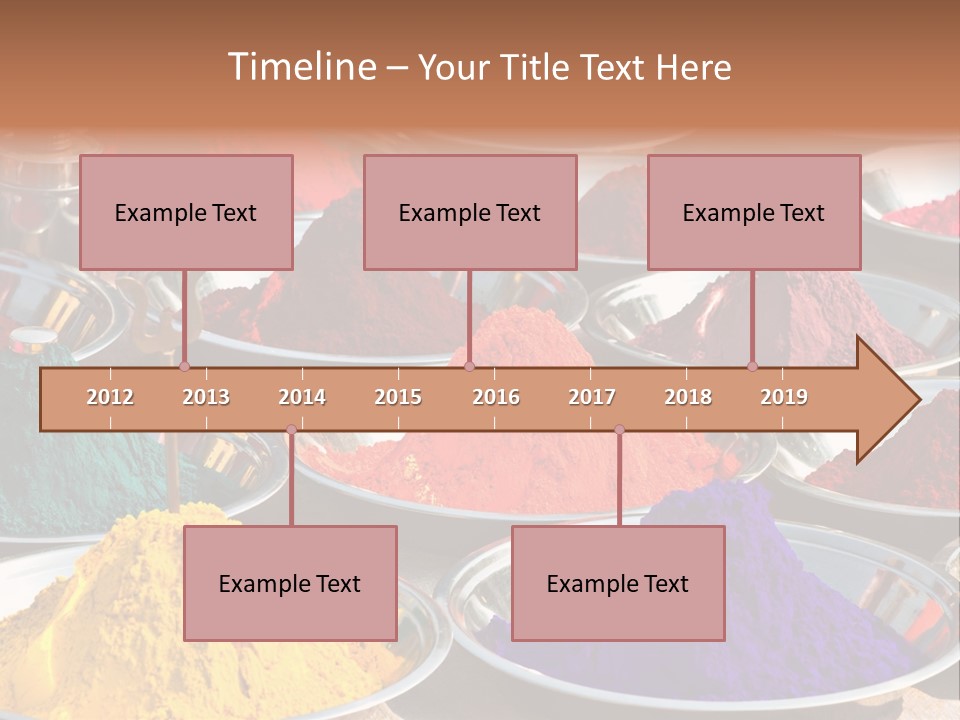 Timeline – Your Title Text Here

Example Text

Example Text

Example Text

2012 2013 2014 2015 2016 2017 2018 2019

Example Text

Example Text